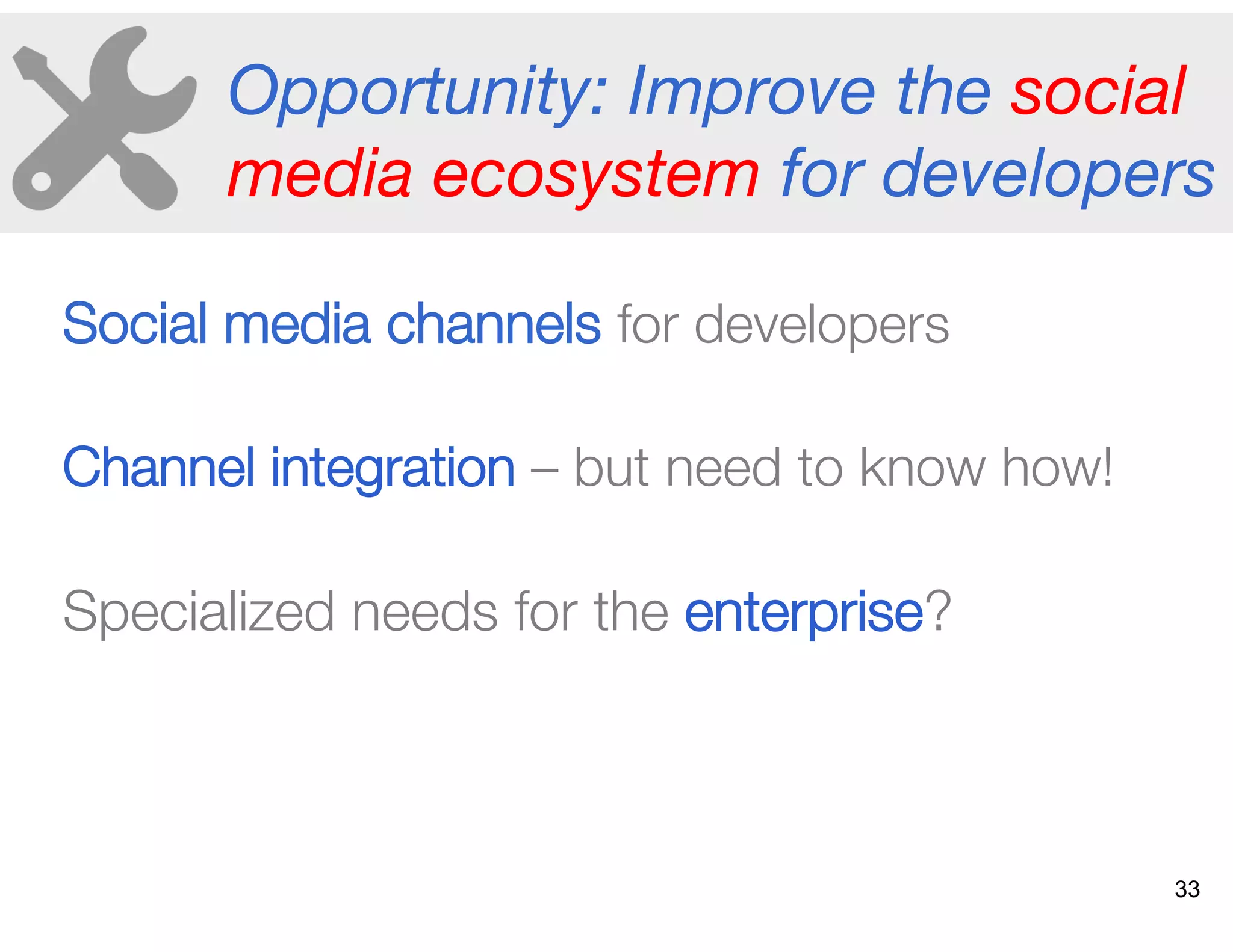 Opportunity: Improve the social media ecosystem for developers

Social media channels for developers

Channel integration – but need to know how!

Specialized needs for the enterprise?

33